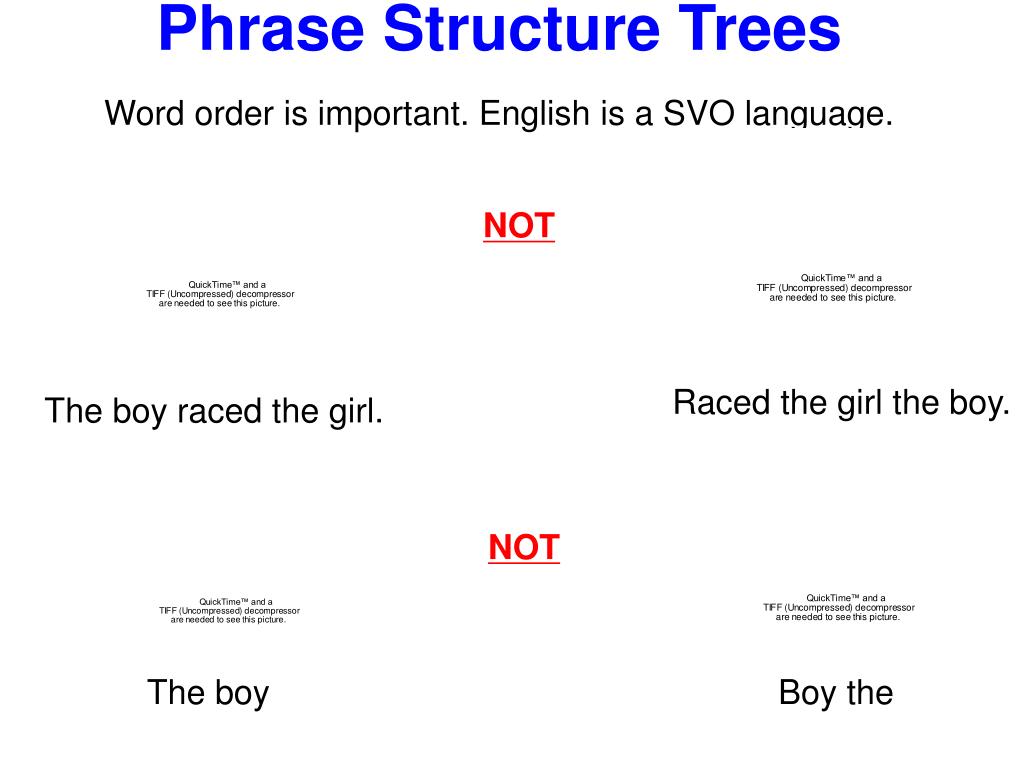 Phrase Structure Trees

Word order is important. English is a SVO language.

NOT

QuickTime™ and a TIFF (Uncompressed) decompressor are needed to see this picture.

QuickTime™ and a TIFF (Uncompressed) decompressor are needed to see this picture.

The boy raced the girl.

Raced the girl the boy.

NOT

QuickTime™ and a TIFF (Uncompressed) decompressor are needed to see this picture.

QuickTime™ and a TIFF (Uncompressed) decompressor are needed to see this picture.

The boy

Boy the